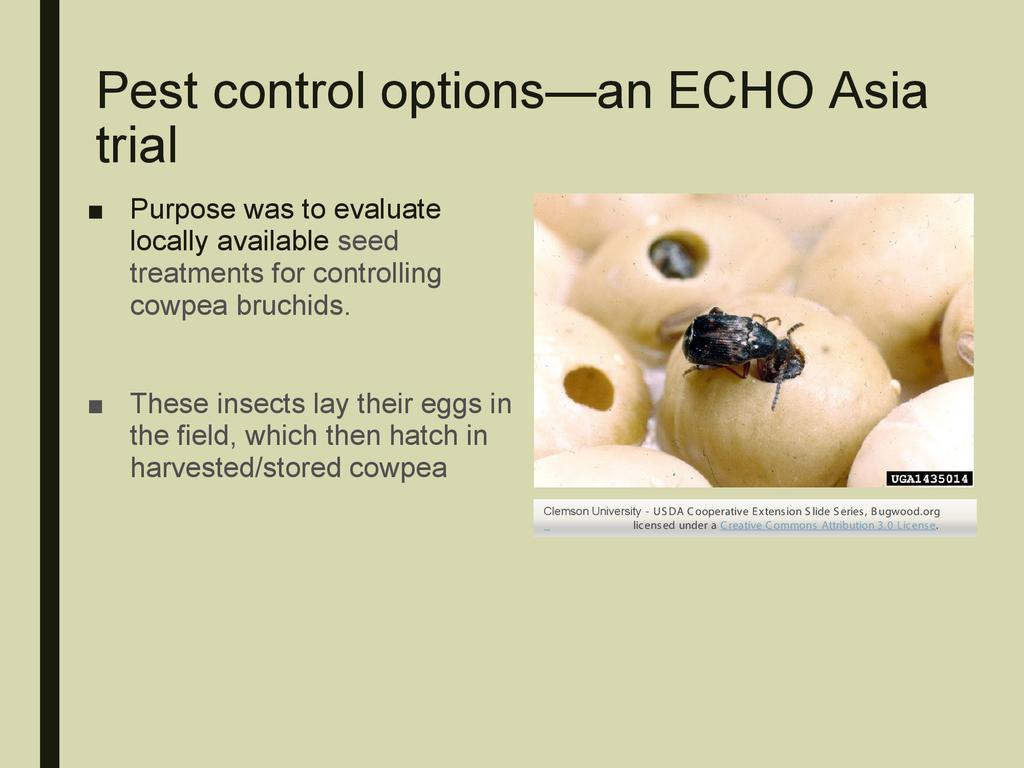 Pest control options—an ECHO Asia trial

■ Purpose was to evaluate locally available seed treatments for controlling cowpea bruchids.

■ These insects lay their eggs in the field, which then hatch in harvested/stored cowpea

UGA1435014

Clemson University - USDA Cooperative Extension Slide Series, Bugwood.org licensed under a Creative Commons Attribution 3.0 License.